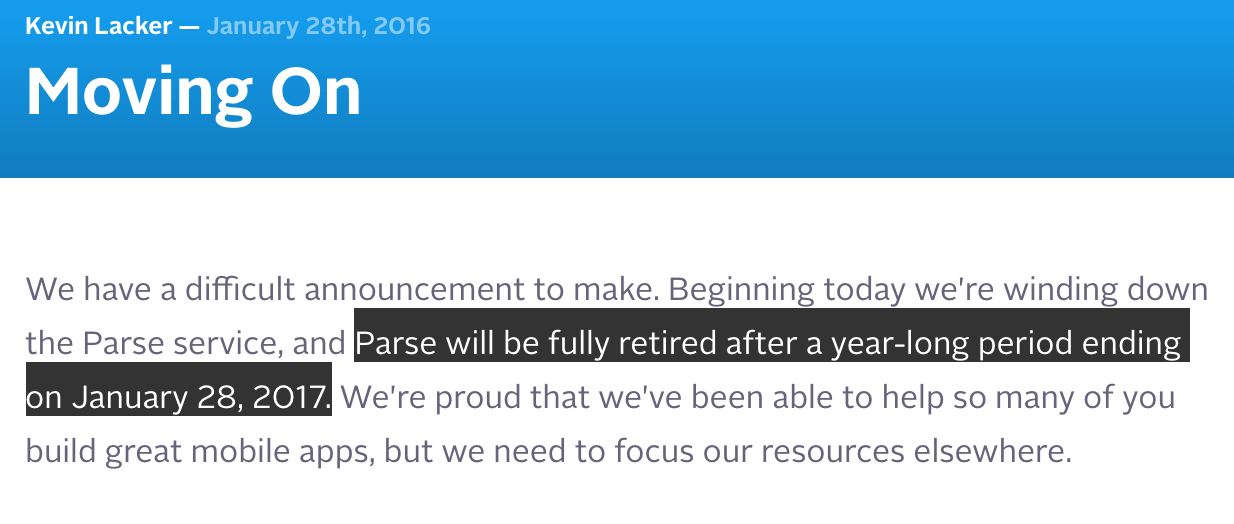 Kevin Lacker — January 28th, 2016

Moving On

We have a difficult announcement to make. Beginning today we're winding down the Parse service, and Parse will be fully retired after a year-long period ending on January 28, 2017. We're proud that we've been able to help so many of you build great mobile apps, but we need to focus our resources elsewhere.